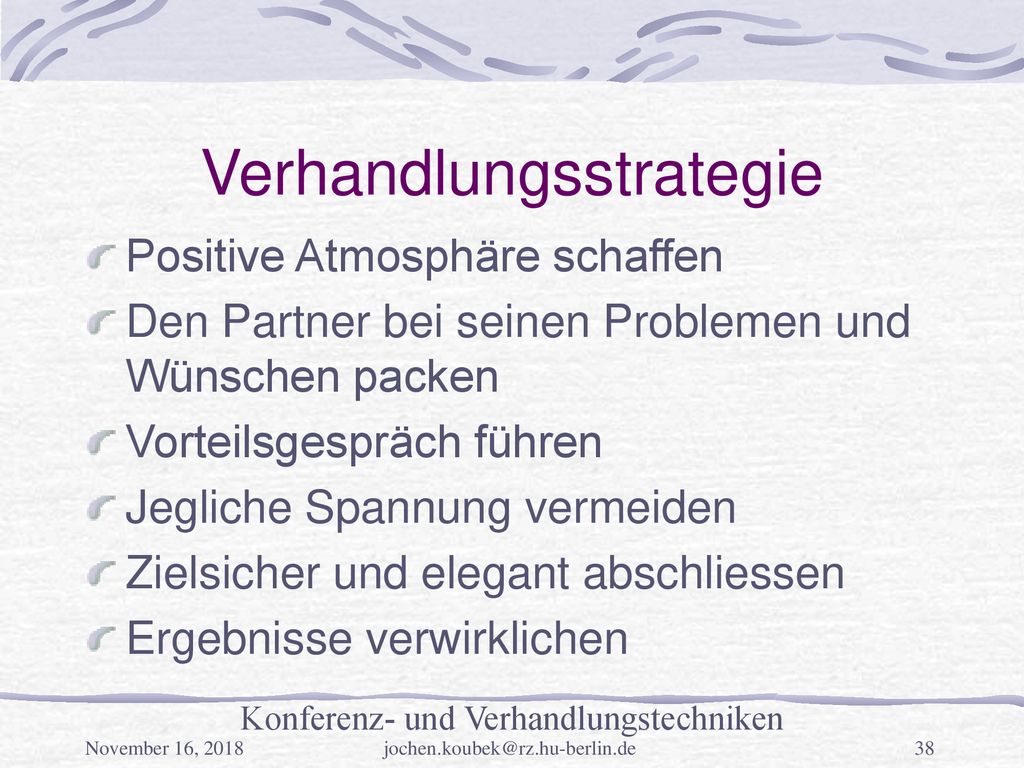 Verhandlungsstrategie

Positive Atmosphäre schaffen

Den Partner bei seinen Problemen und Wünschen packen

Vorteilsgespräch führen

Jegliche Spannung vermeiden

Zielsicher und elegant abschliessen

Ergebnisse verwirklichen

Konferenz- und Verhandlungstechniken

November 16, 2018

jochen.koubek@rz.hu-berlin.de

38